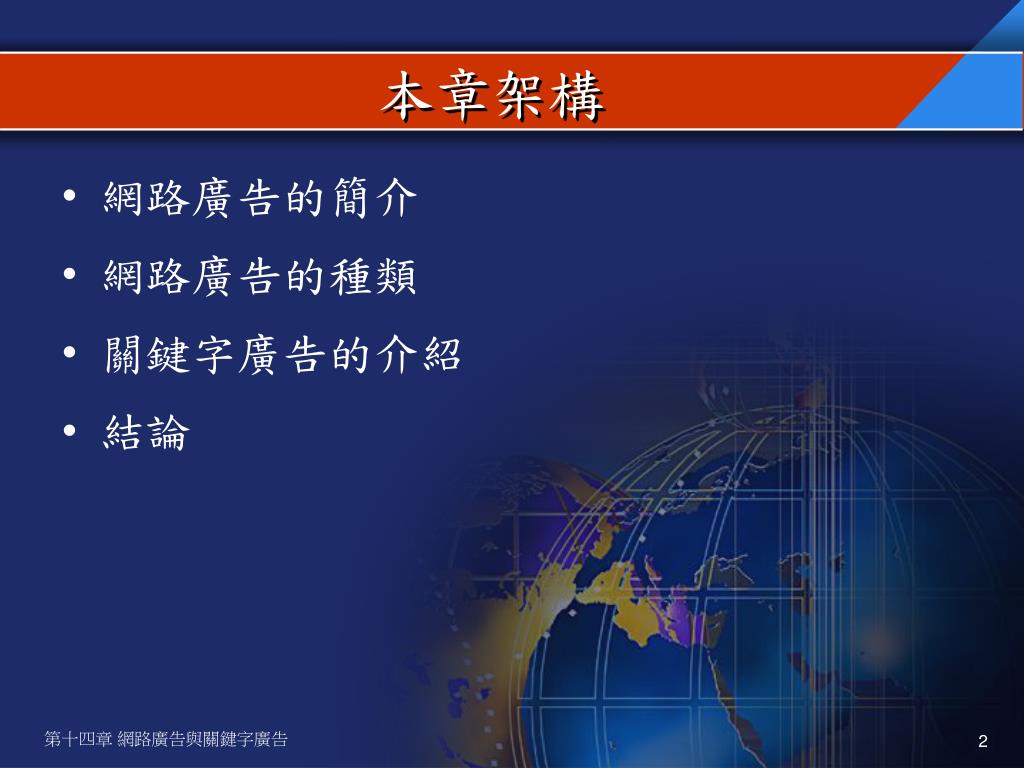 本章架構

• 網路廣告的簡介
• 網路廣告的種類
• 關鍵字廣告的介紹
• 結論

第十四章 網路廣告與關鍵字廣告

2